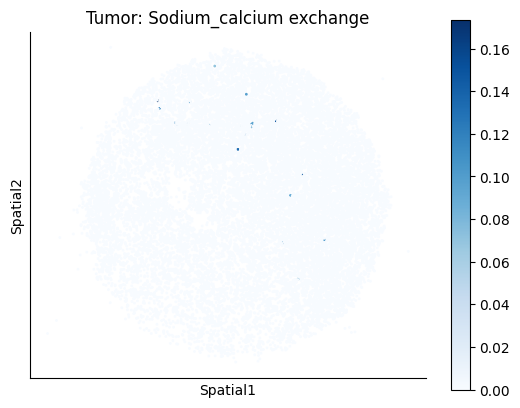 Tumor: Sodium_calcium exchange

Spatial2

Spatial1

0.16
0.14
0.12
0.10
0.08
0.06
0.04
0.02
0.00